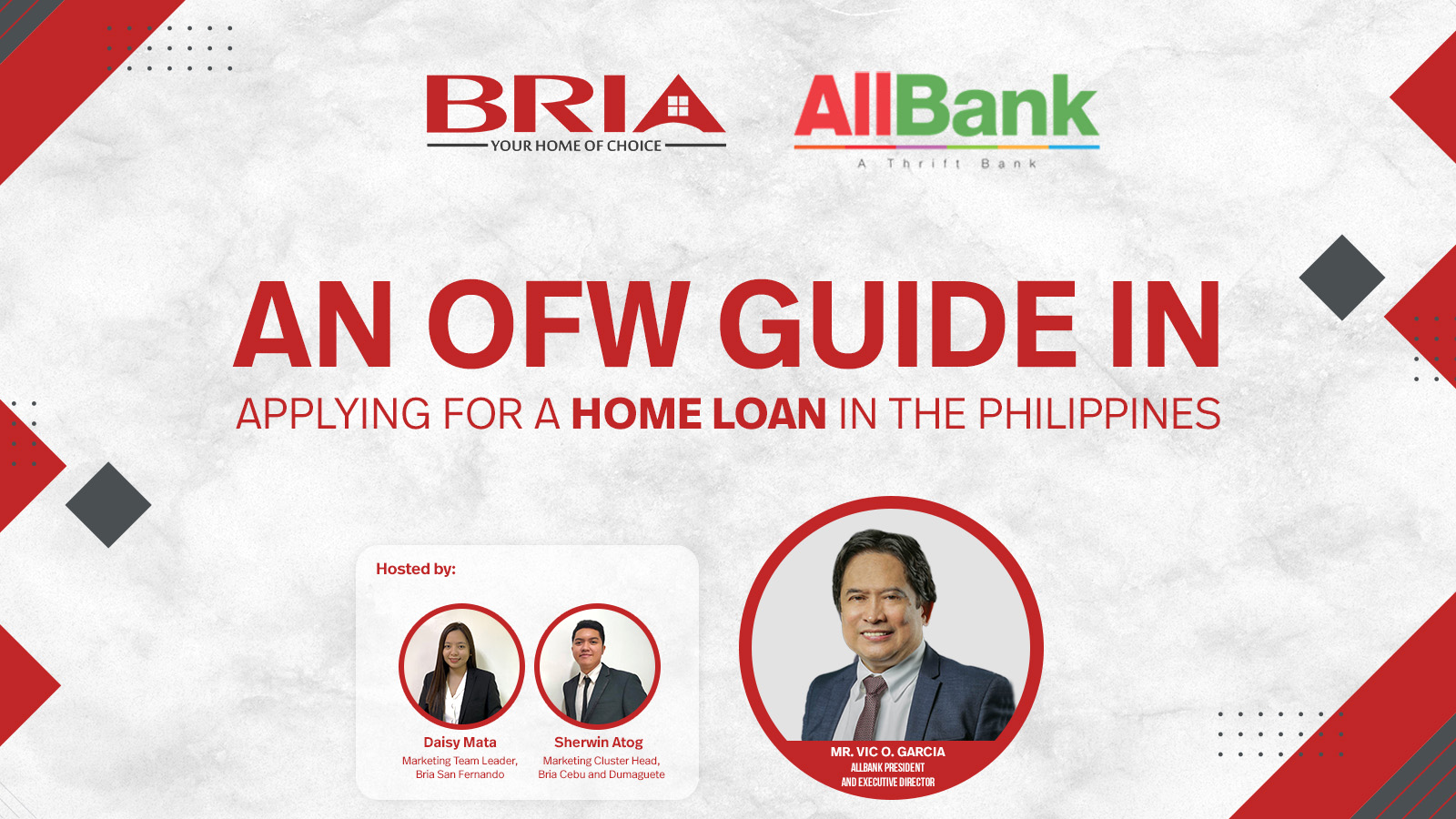 BRIA
YOUR HOME OF CHOICE

AllBank
A Thrift Bank

AN OFW GUIDE IN
APPLYING FOR A HOME LOAN IN THE PHILIPPINES

Hosted by:

Daisy Mata
Marketing Team Leader, Bria San Fernando

Sherwin Atog
Marketing Cluster Head, Bria Cebu and Dumaguete

MR. VIC O. GARCIA
ALLBANK PRESIDENT AND EXECUTIVE DIRECTOR